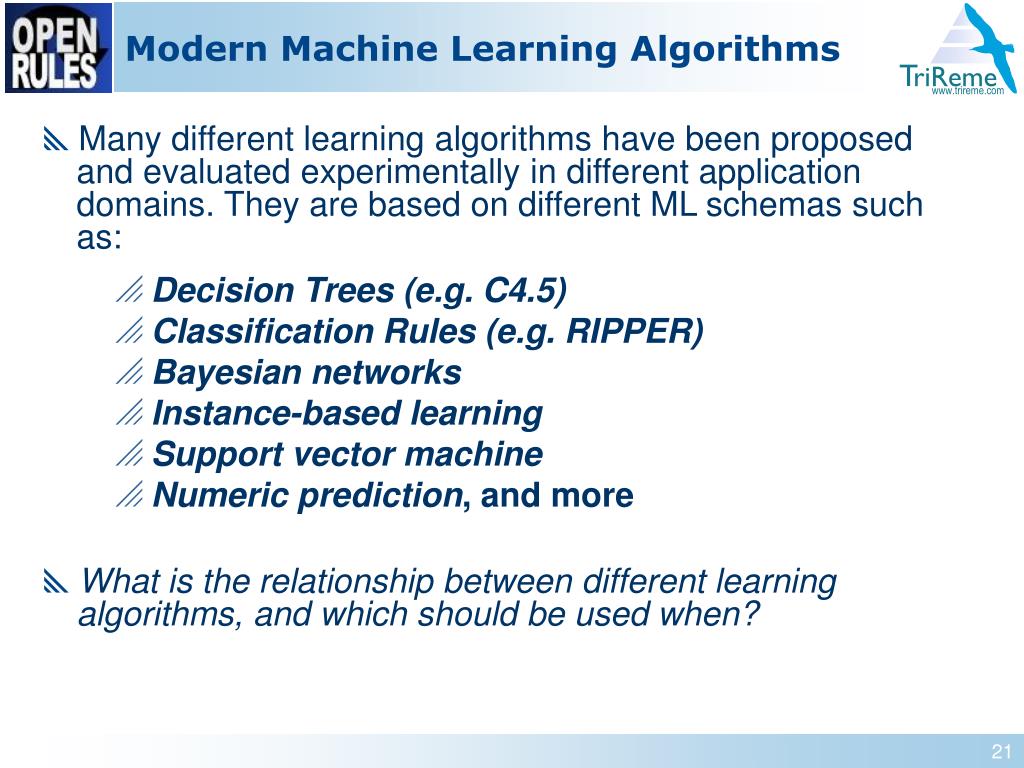 OPEN RULES

Modern Machine Learning Algorithms

TriReme
www.trireme.com

Many different learning algorithms have been proposed and evaluated experimentally in different application domains. They are based on different ML schemas such as:

Decision Trees (e.g. C4.5)
Classification Rules (e.g. RIPPER)
Bayesian networks
Instance-based learning
Support vector machine
Numeric prediction, and more

What is the relationship between different learning algorithms, and which should be used when?

21